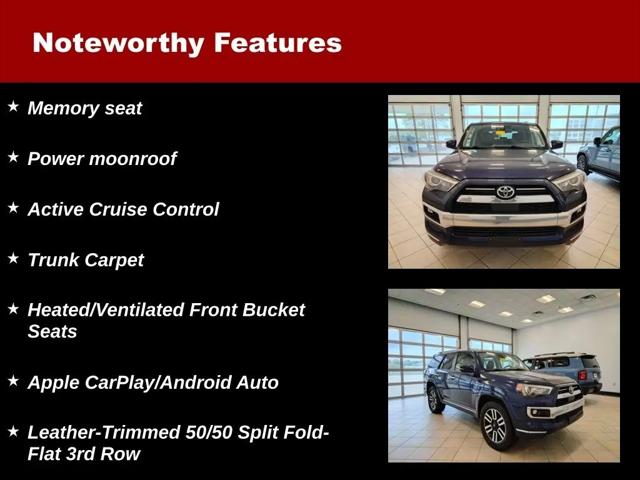 Noteworthy Features

★ Memory seat

★ Power moonroof

★ Active Cruise Control

★ Trunk Carpet

★ Heated/Ventilated Front Bucket Seats

★ Apple CarPlay/Android Auto

★ Leather-Trimmed 50/50 Split Fold-Flat 3rd Row